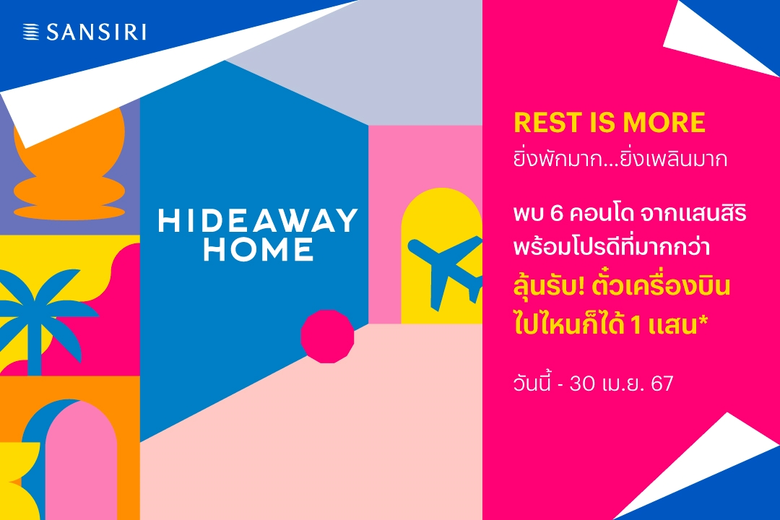 SANSIRI

HIDEAWAY HOME

REST IS MORE
ยิ่งพักมาก...ยิ่งเพลินมาก

พบ 6 คอนโด จากแสนสิริ
พร้อมโปรดีที่มากกว่า
ลุ้นรับ! ตั๋วเครื่องบิน
ไปไหนก็ได้ 1 แสน*

วันนี้ - 30 เม.ย. 67